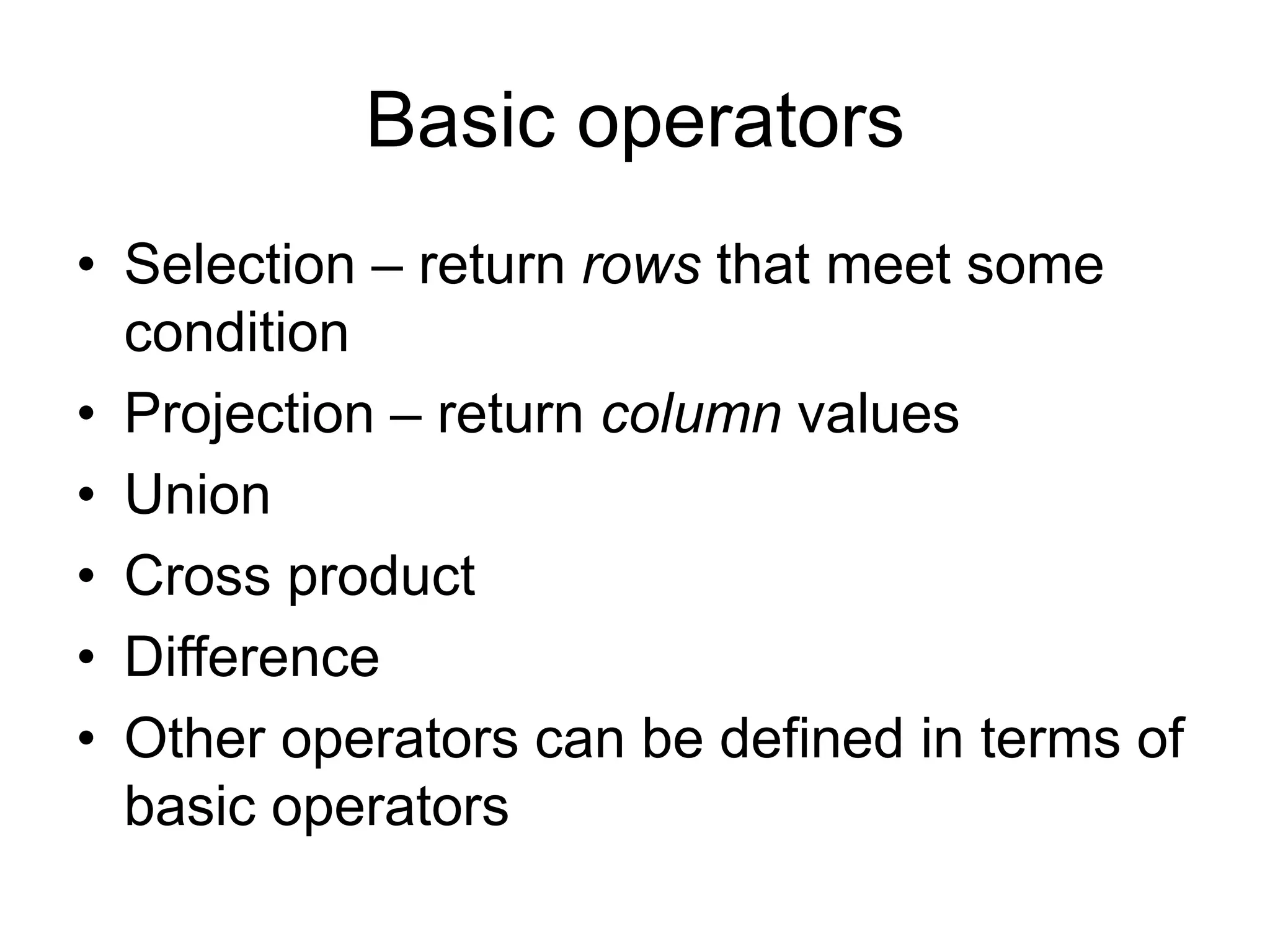 Basic operators

• Selection – return rows that meet some condition
• Projection – return column values
• Union
• Cross product
• Difference
• Other operators can be defined in terms of basic operators